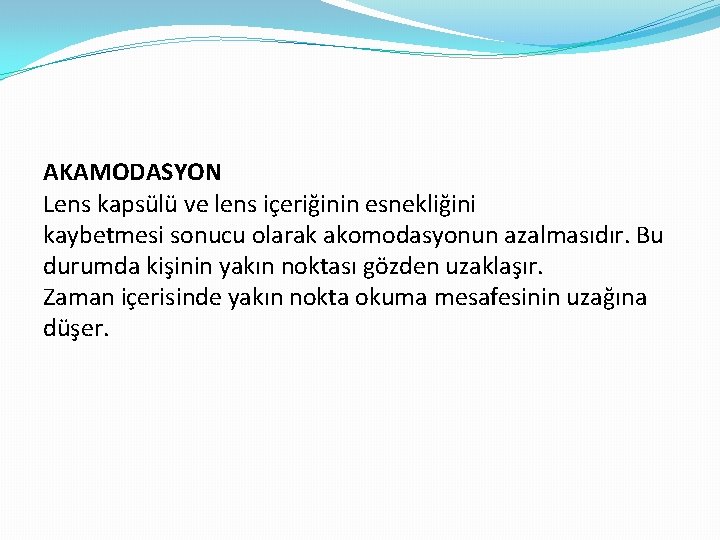 AKAMODASYON
Lens kapsülü ve lens içeriğinin esnekliğini kaybetmesi sonucu olarak akomodasyonun azalmasıdır. Bu durumda kişinin yakın noktası gözden uzaklaşır.
Zaman içerisinde yakın nokta okuma mesafesinin uzağına düşer.